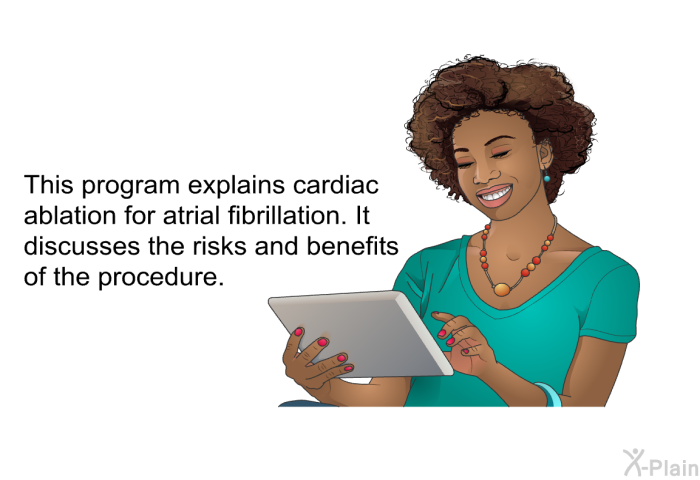 This program explains cardiac ablation for atrial fibrillation. It discusses the risks and benefits of the procedure.

X-Plain